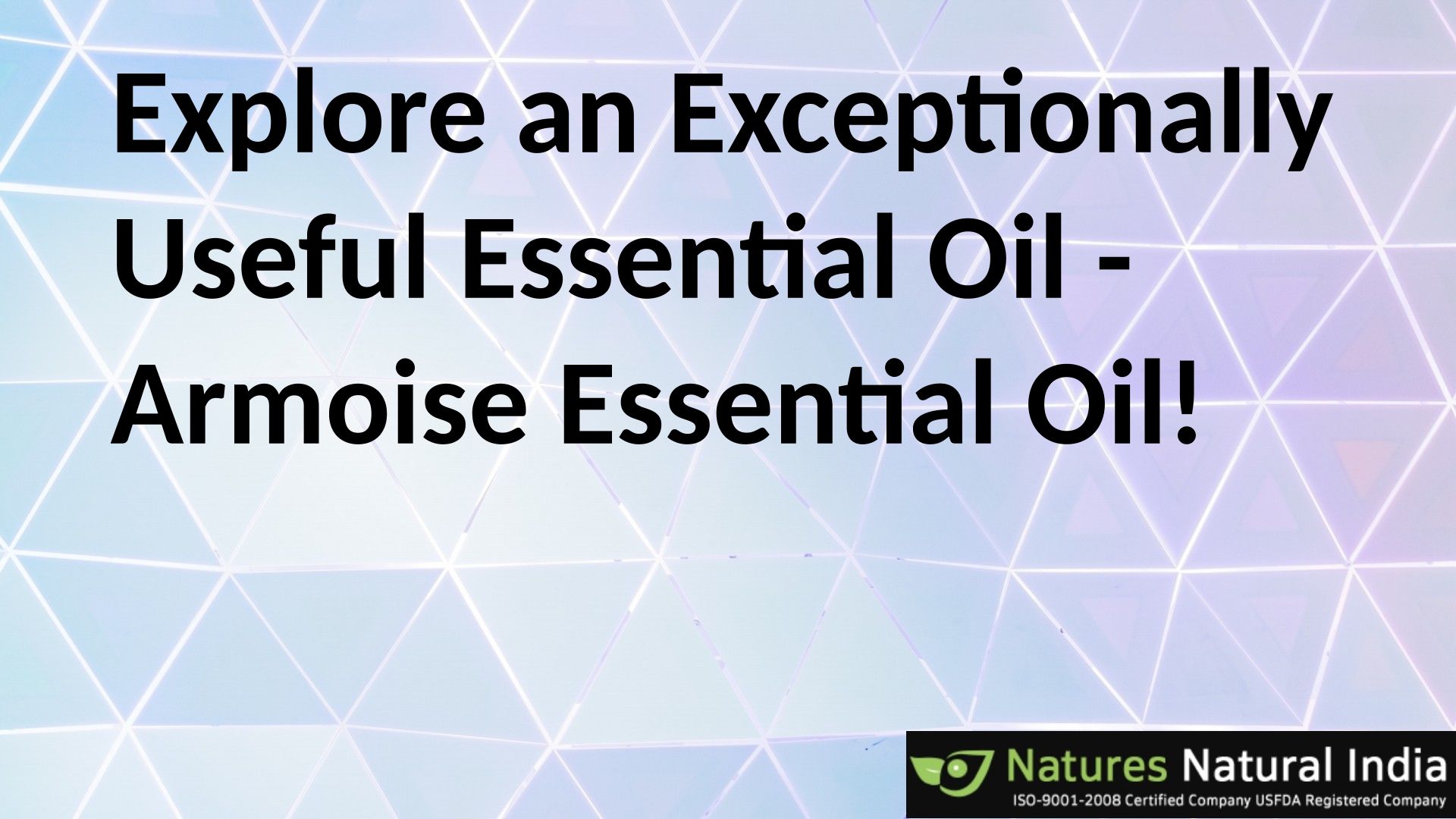 Explore an Exceptionally Useful Essential Oil - Armoise Essential Oil!

Natures Natural India
ISO-9001-2008 Certified Company USFDA Registered Company